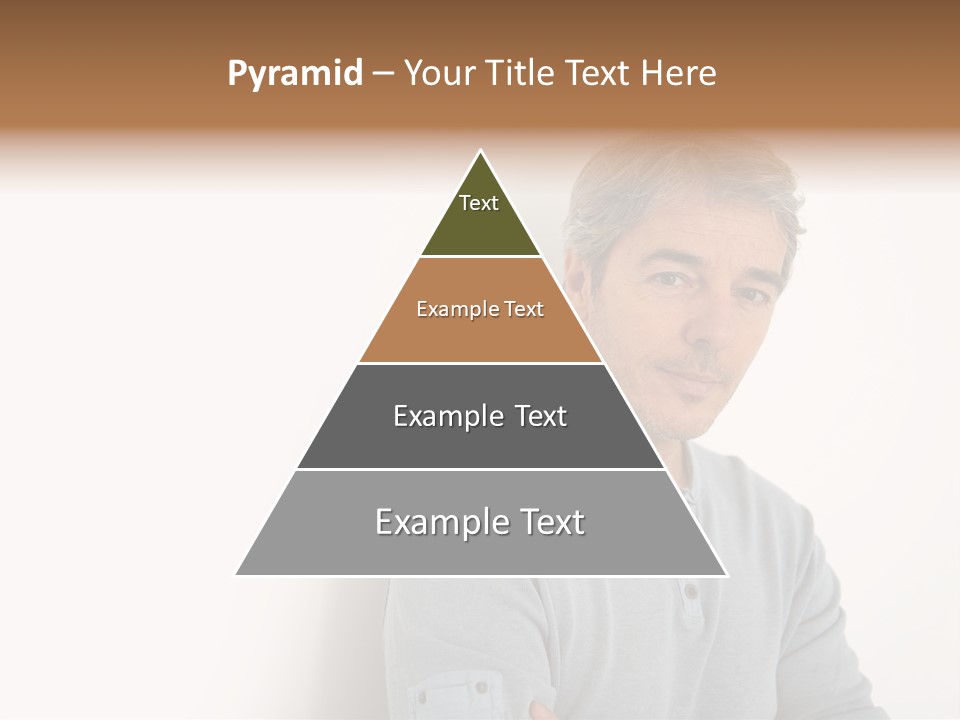 Pyramid – Your Title Text Here

Text

Example Text

Example Text

Example Text